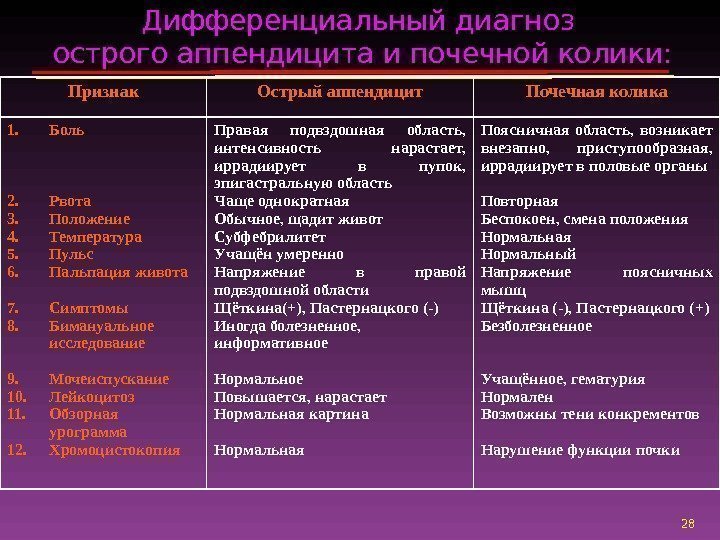 Дифференциальный диагноз острого аппендицита и почечной колики:

| Признак | Острый аппендицит | Почечная колика |
|---|---|---|
| 1. Боль | Правая подвздошная область, интенсивность нарастает, иррадиирует в пупок, эпигастральную область | Поясничная область, возникает внезапно, приступообразная, иррадиирует в половые органы |
| 2. Рвота | Чаще однократная | Повторная |
| 3. Положение | Обычное, щадит живот | Беспокоен, смена положения |
| 4. Температура | Субфебрилитет | Нормальная |
| 5. Пульс | Учащён умеренно | Нормальный |
| 6. Пальпация живота | Напряжение в правой подвздошной области | Напряжение поясничных мышц |
| 7. Симптомы | Щёткина(+), Пастернацкого (-) | Щёткина (-), Пастернацкого (+) |
| 8. Бимануальное исследование | Иногда болезненное, информативное | Безболезненное |
| 9. Мочеиспускание | Нормальное | Учащённое, гематурия |
| 10. Лейкоцитоз | Повышается, нарастает | Нормален |
| 11. Обзорная урограмма | Нормальная картина | Возможны тени конкрементов |
| 12. Хромоцистокопия | Нормальная | Нарушение функции почки |

28